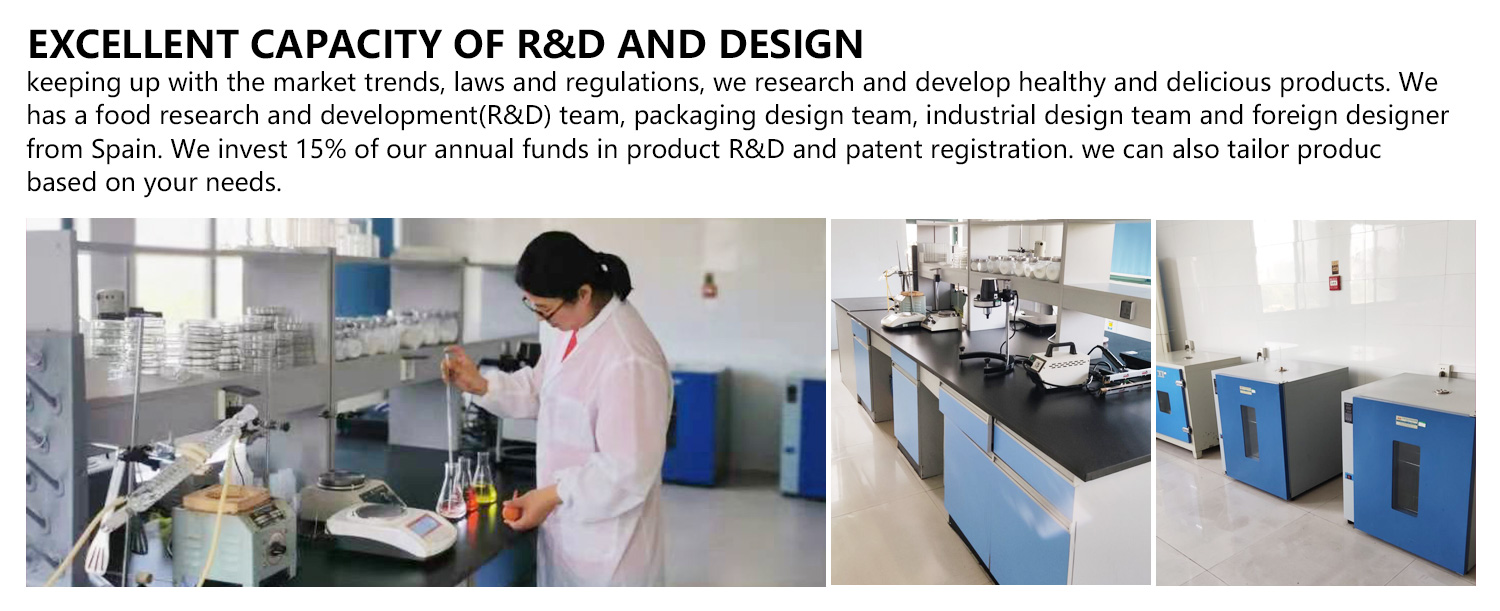 EXCELLENT CAPACITY OF R&D AND DESIGN
keeping up with the market trends, laws and regulations, we research and develop healthy and delicious products. We has a food research and development(R&D) team, packaging design team, industrial design team and foreign designer from Spain. We invest 15% of our annual funds in product R&D and patent registration. we can also tailor produc based on your needs.